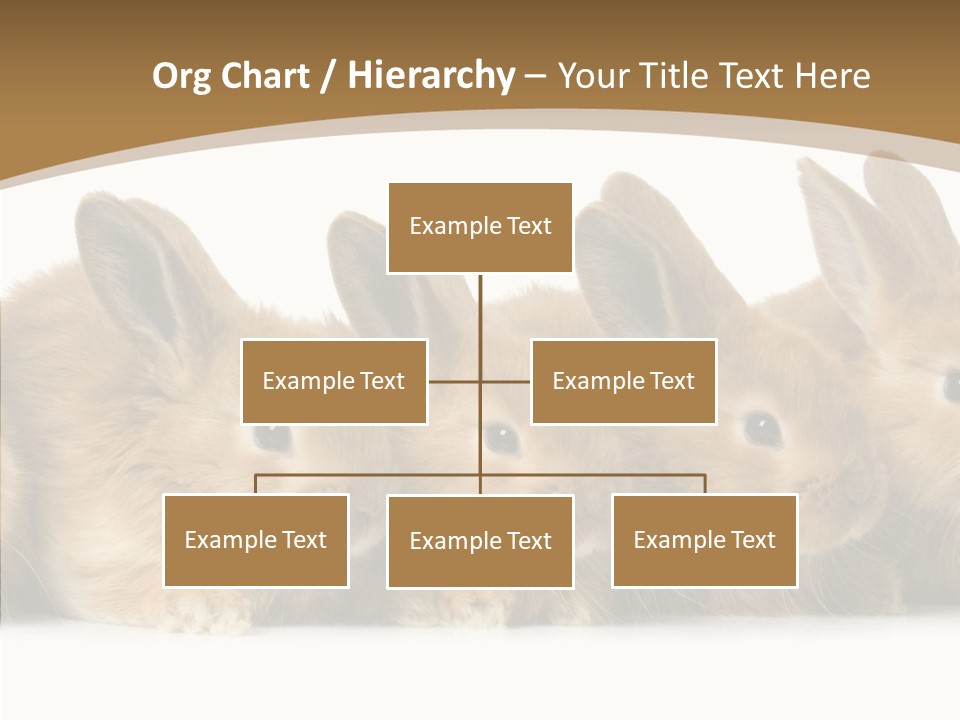 Org Chart / Hierarchy – Your Title Text Here

Example Text

Example Text

Example Text

Example Text

Example Text

Example Text